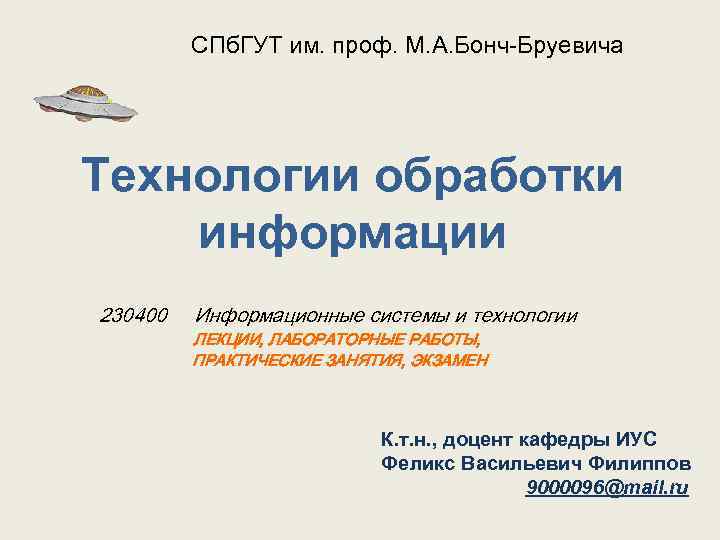 СПбГУТ им. проф. М.А.Бонч-Бруевича

Технологии обработки информации

230400 Информационные системы и технологии
ЛЕКЦИИ, ЛАБОРАТОРНЫЕ РАБОТЫ, ПРАКТИЧЕСКИЕ ЗАНЯТИЯ, ЭКЗАМЕН

К.т.н., доцент кафедры ИУС
Феликс Васильевич Филиппов
9000096@mail.ru